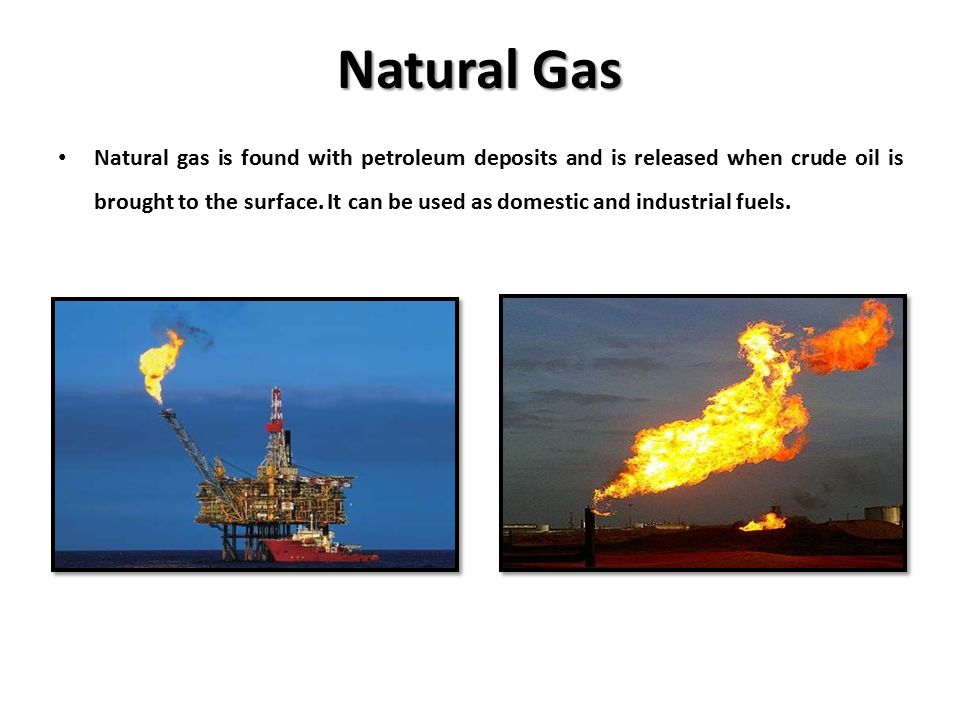 Natural Gas

• Natural gas is found with petroleum deposits and is released when crude oil is brought to the surface. It can be used as domestic and industrial fuels.